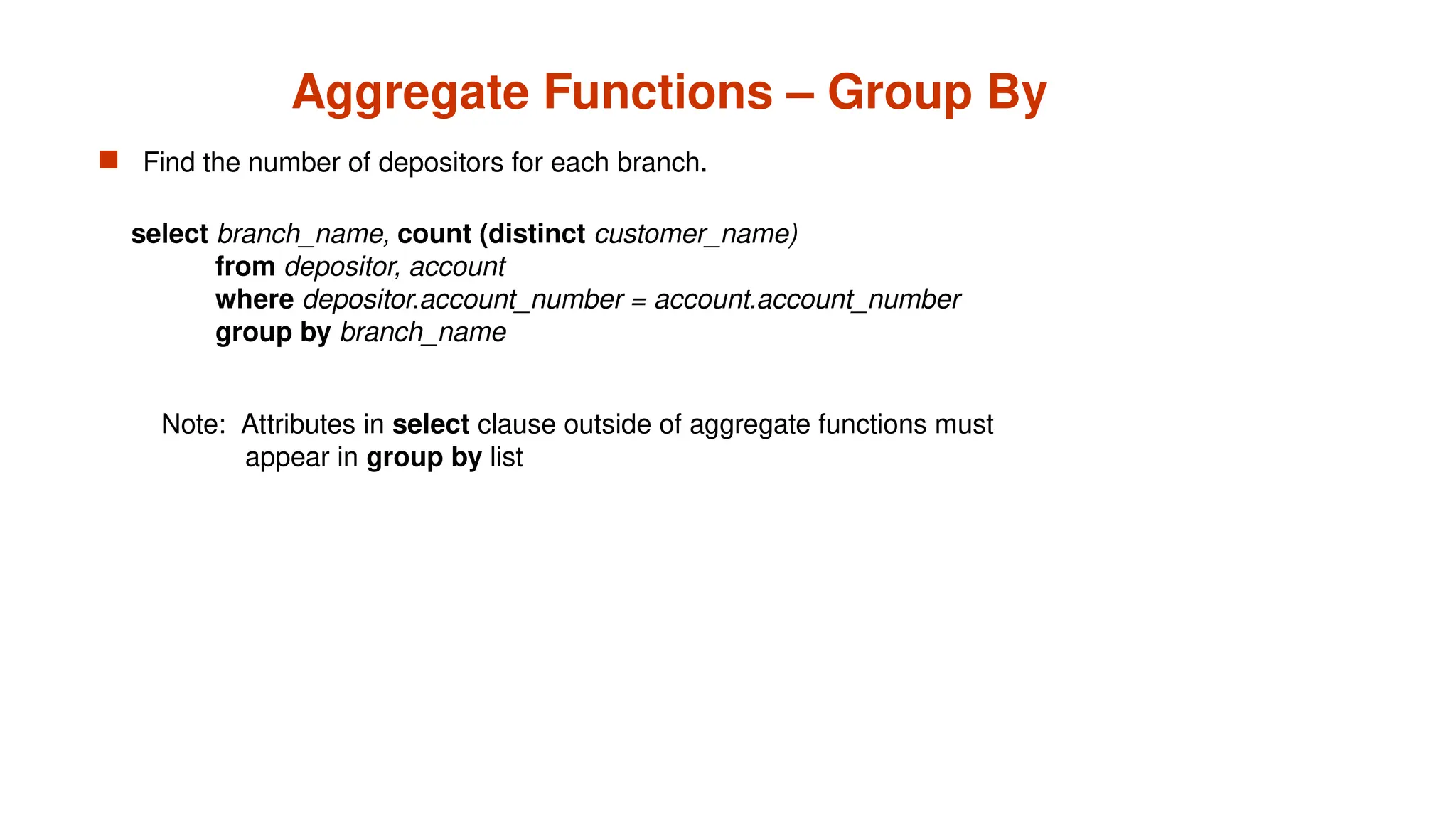 Aggregate Functions – Group By

Find the number of depositors for each branch.

select branch_name, count (distinct customer_name)
from depositor, account
where depositor.account_number = account.account_number
group by branch_name

Note: Attributes in select clause outside of aggregate functions must appear in group by list